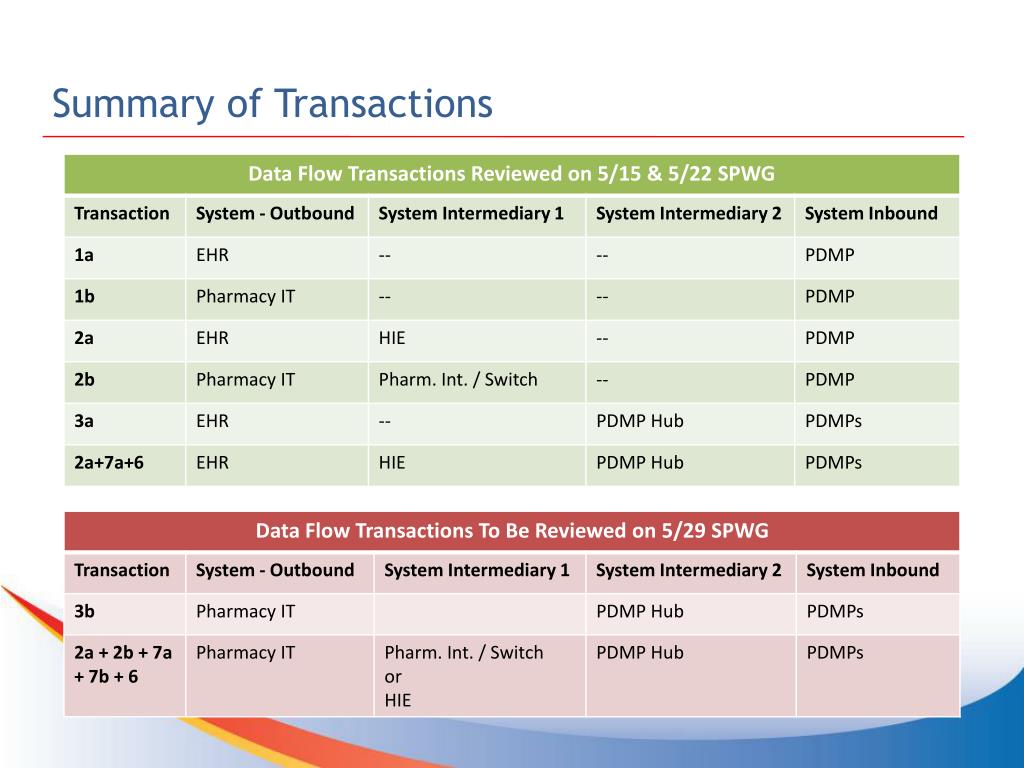 Summary of Transactions

Data Flow Transactions Reviewed on 5/15 & 5/22 SPWG

| Transaction | System - Outbound | System Intermediary 1 | System Intermediary 2 | System Inbound |
|---|---|---|---|---|
| 1a | EHR | -- | -- | PDMP |
| 1b | Pharmacy IT | -- | -- | PDMP |
| 2a | EHR | HIE | -- | PDMP |
| 2b | Pharmacy IT | Pharm. Int. / Switch | -- | PDMP |
| 3a | EHR | -- | PDMP Hub | PDMPs |
| 2a+7a+6 | EHR | HIE | PDMP Hub | PDMPs |

Data Flow Transactions To Be Reviewed on 5/29 SPWG

| Transaction | System - Outbound | System Intermediary 1 | System Intermediary 2 | System Inbound |
|---|---|---|---|---|
| 3b | Pharmacy IT | | PDMP Hub | PDMPs |
| 2a + 2b + 7a + 7b + 6 | Pharmacy IT | Pharm. Int. / Switch or HIE | PDMP Hub | PDMPs |